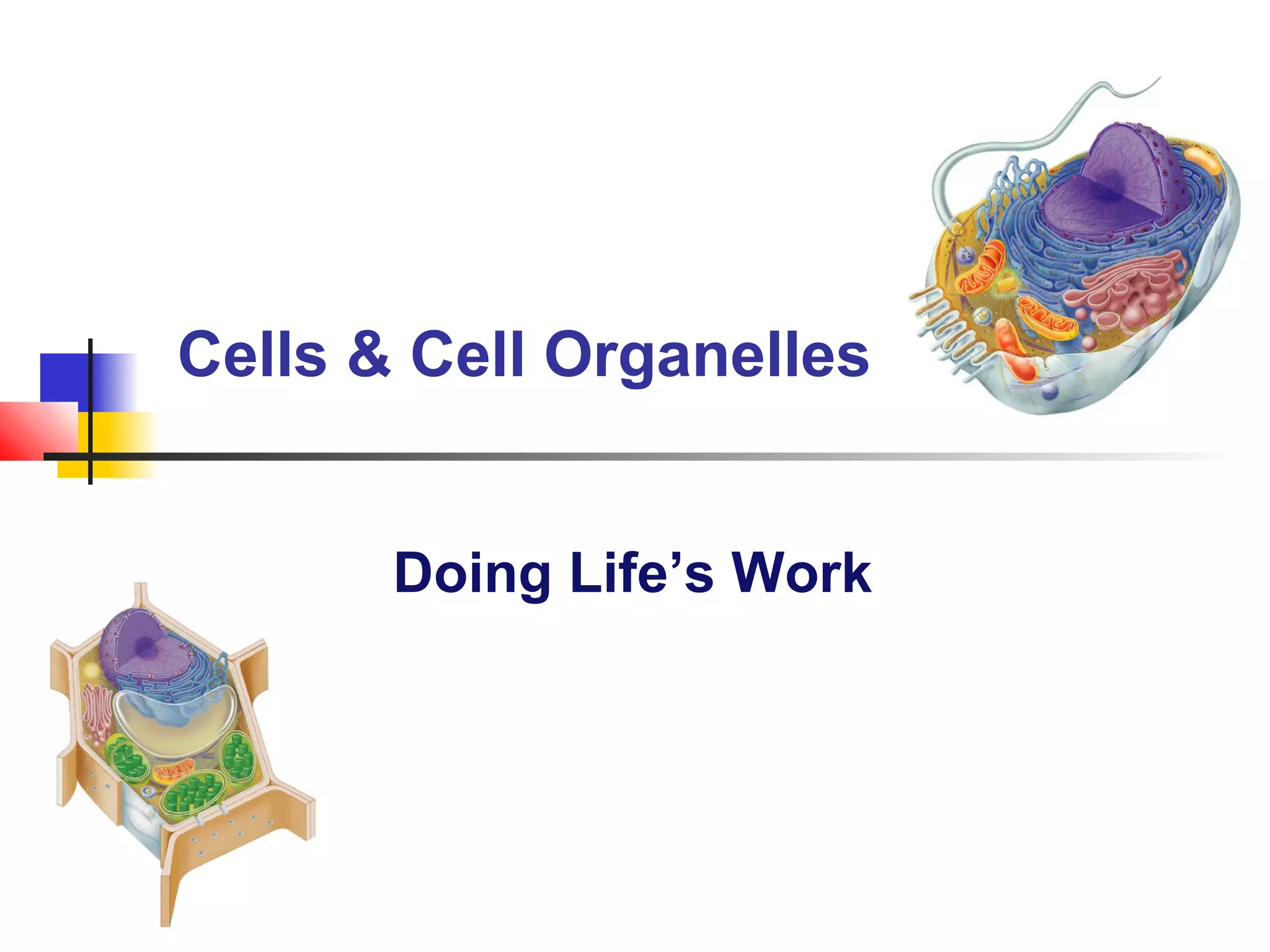 Cells & Cell Organelles

Doing Life’s Work